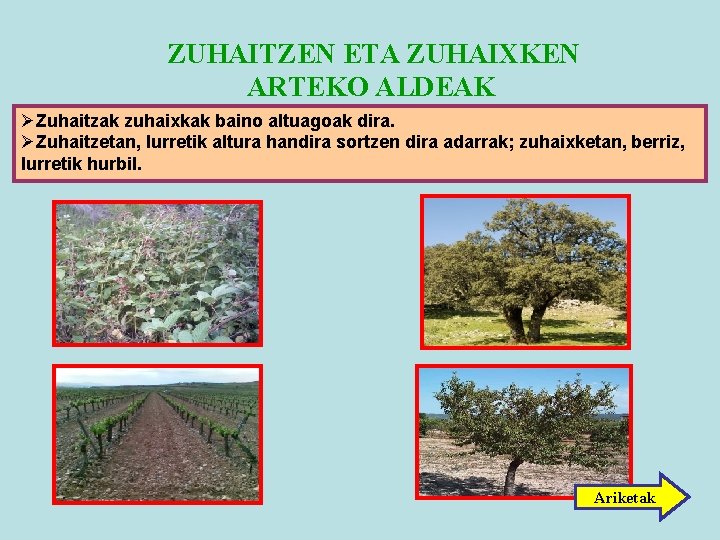 ZUHAITZEN ETA ZUHAIXKEN ARTEKO ALDEAK

➢Zuhaitzak zuhaixkak baino altuagoak dira.
➢Zuhaitzetan, lurretik altura handira sortzen dira adarrak; zuhaixketan, berriz, lurretik hurbil.

Ariketak